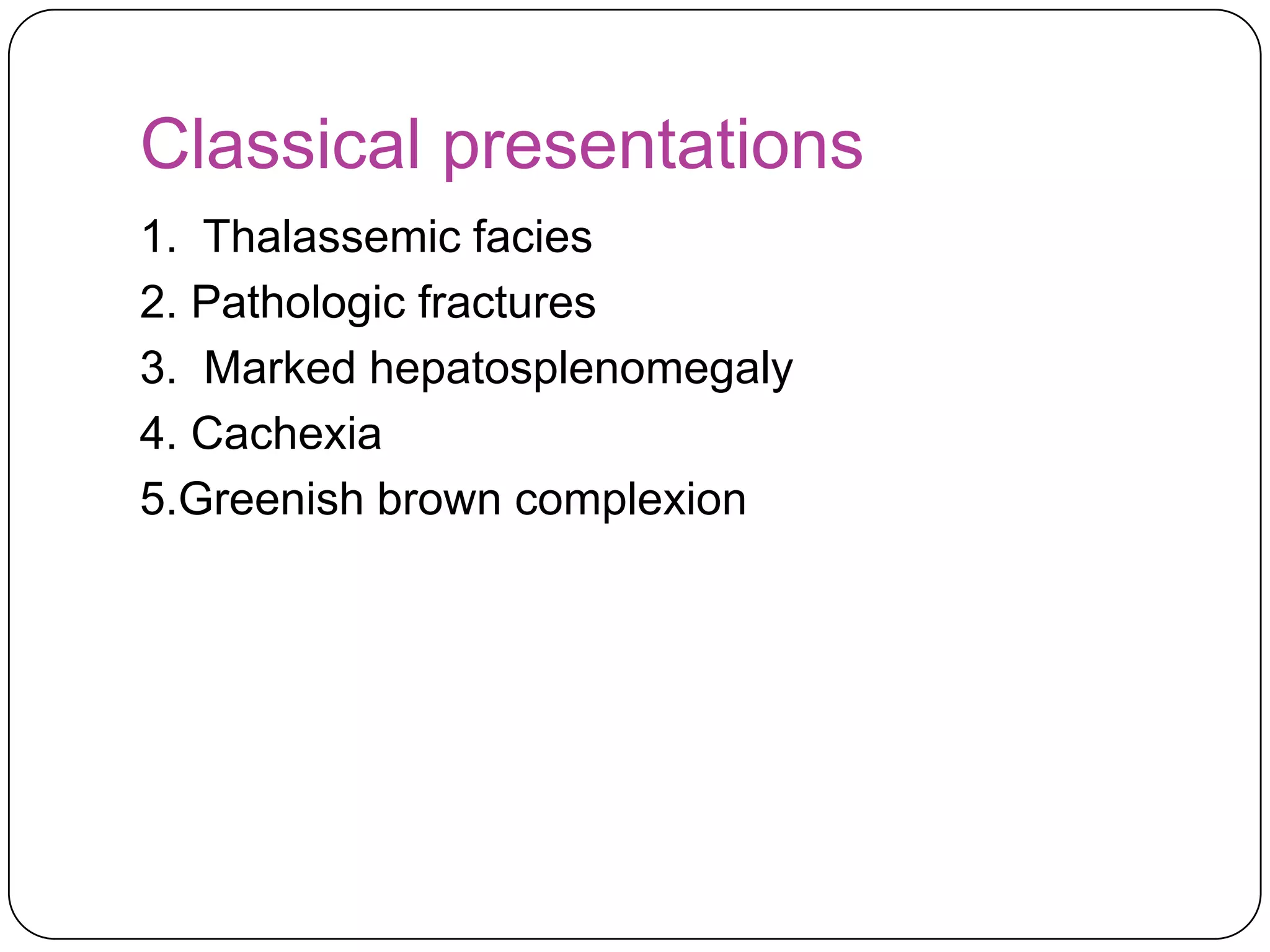 Classical presentations

1. Thalassemic facies
2. Pathologic fractures
3. Marked hepatosplenomegaly
4. Cachexia
5.Greenish brown complexion